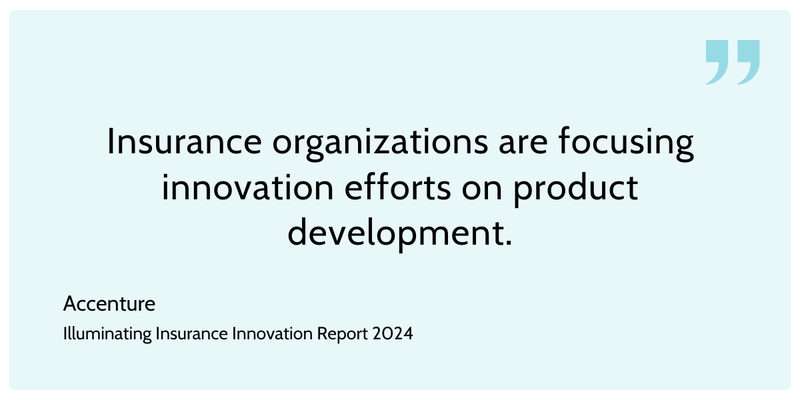 Insurance organizations are focusing innovation efforts on product development.

Accenture

Illuminating Insurance Innovation Report 2024